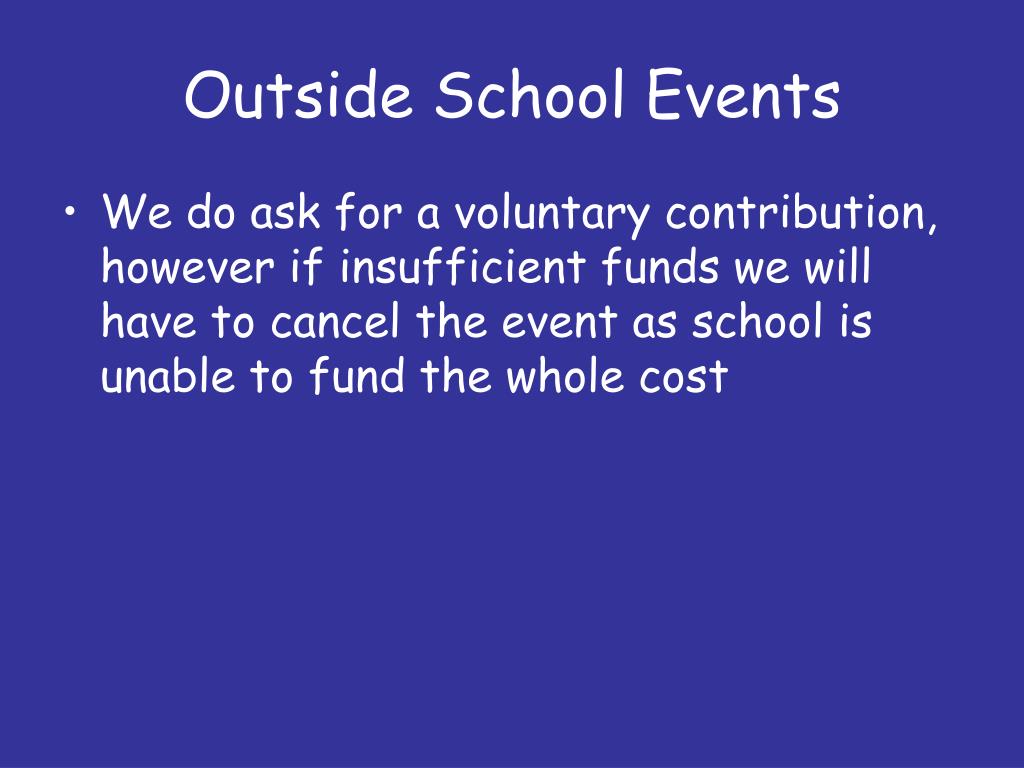 Outside School Events

• We do ask for a voluntary contribution, however if insufficient funds we will have to cancel the event as school is unable to fund the whole cost